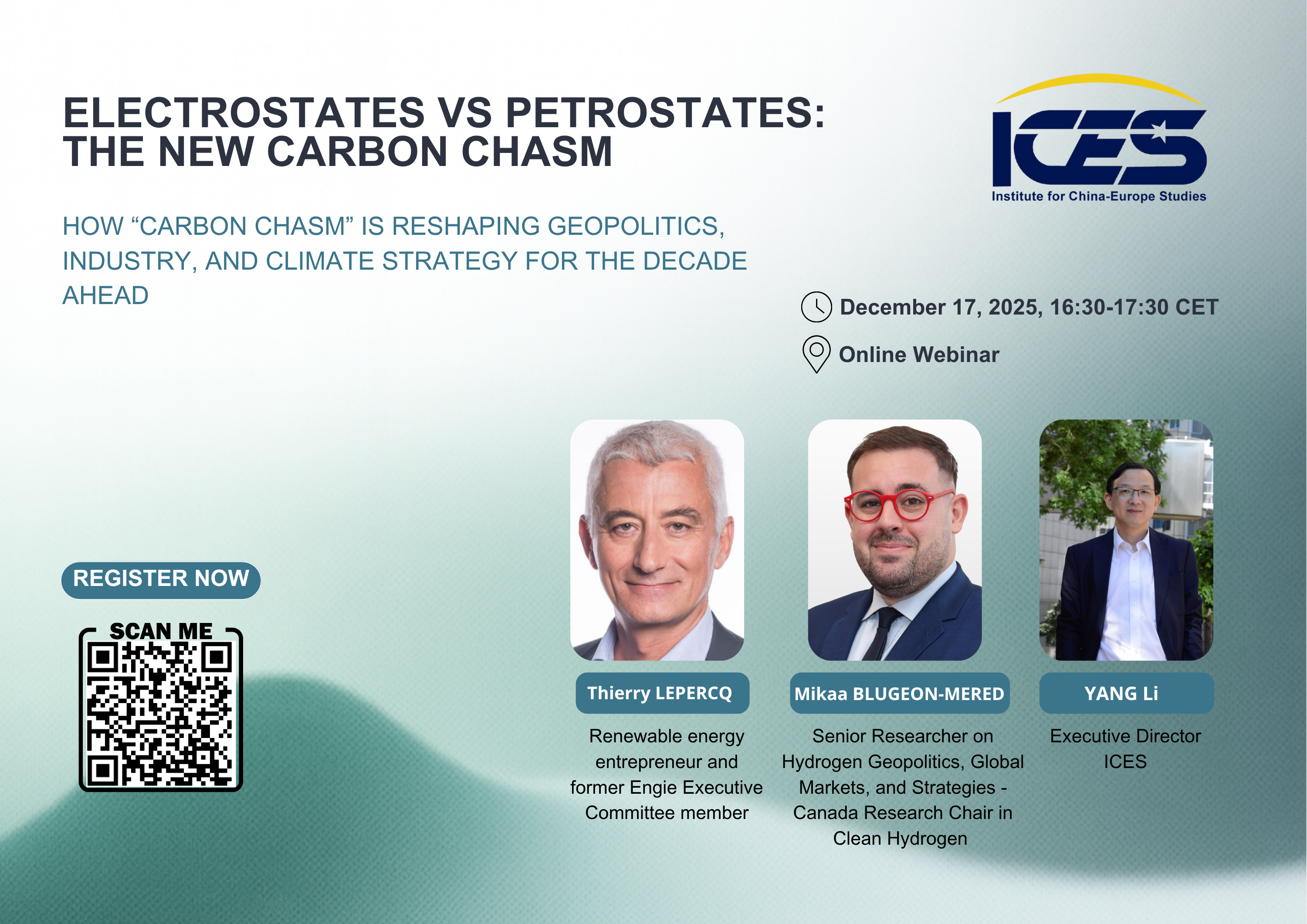 ELECTROSTATES VS PETROSTATES: THE NEW CARBON CHASM

ICES
Institute for China-Europe Studies

HOW “CARBON CHASM” IS RESHAPING GEOPOLITICS, INDUSTRY, AND CLIMATE STRATEGY FOR THE DECADE AHEAD

December 17, 2025, 16:30-17:30 CET

Online Webinar

REGISTER NOW

SCAN ME

Thierry LEPERCQ
Renewable energy entrepreneur and former Engie Executive Committee member

Mikaa BLUGEON-MERED
Senior Researcher on Hydrogen Geopolitics, Global Markets, and Strategies - Canada Research Chair in Clean Hydrogen

YANG Li
Executive Director ICES